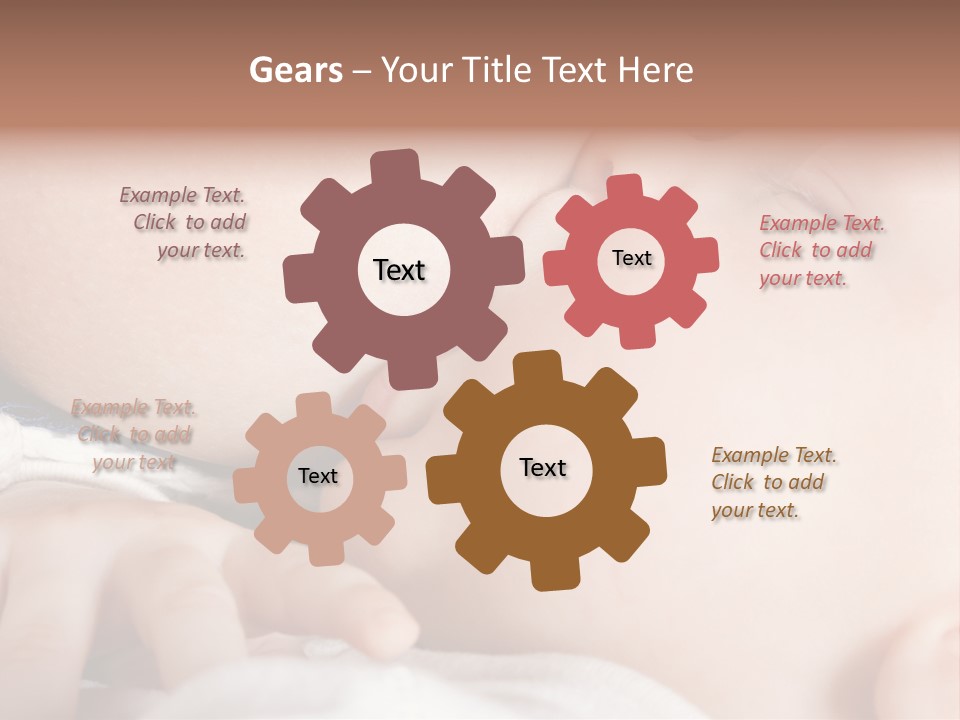 Gears – Your Title Text Here

Example Text. Click to add your text.

Text

Text

Example Text. Click to add your text.

Example Text. Click to add your text

Text

Text

Example Text. Click to add your text.